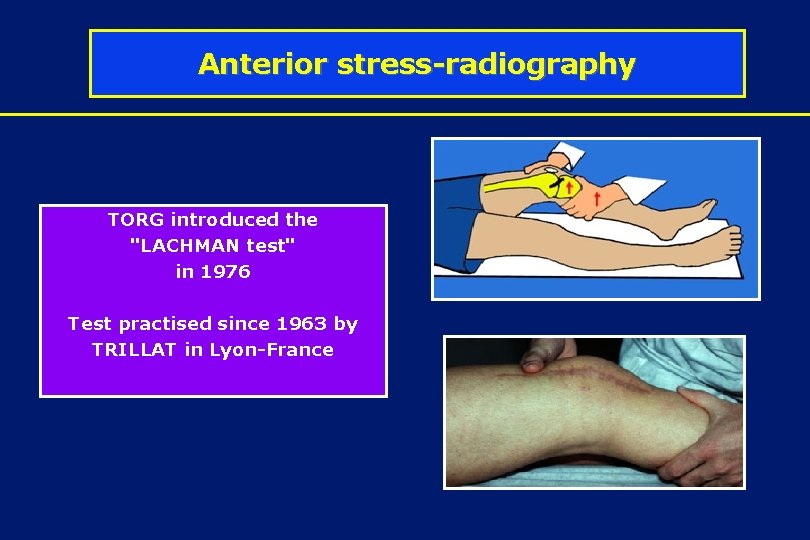 Anterior stress-radiography

TORG introduced the "LACHMAN test" in 1976

Test practised since 1963 by TRILLAT in Lyon-France